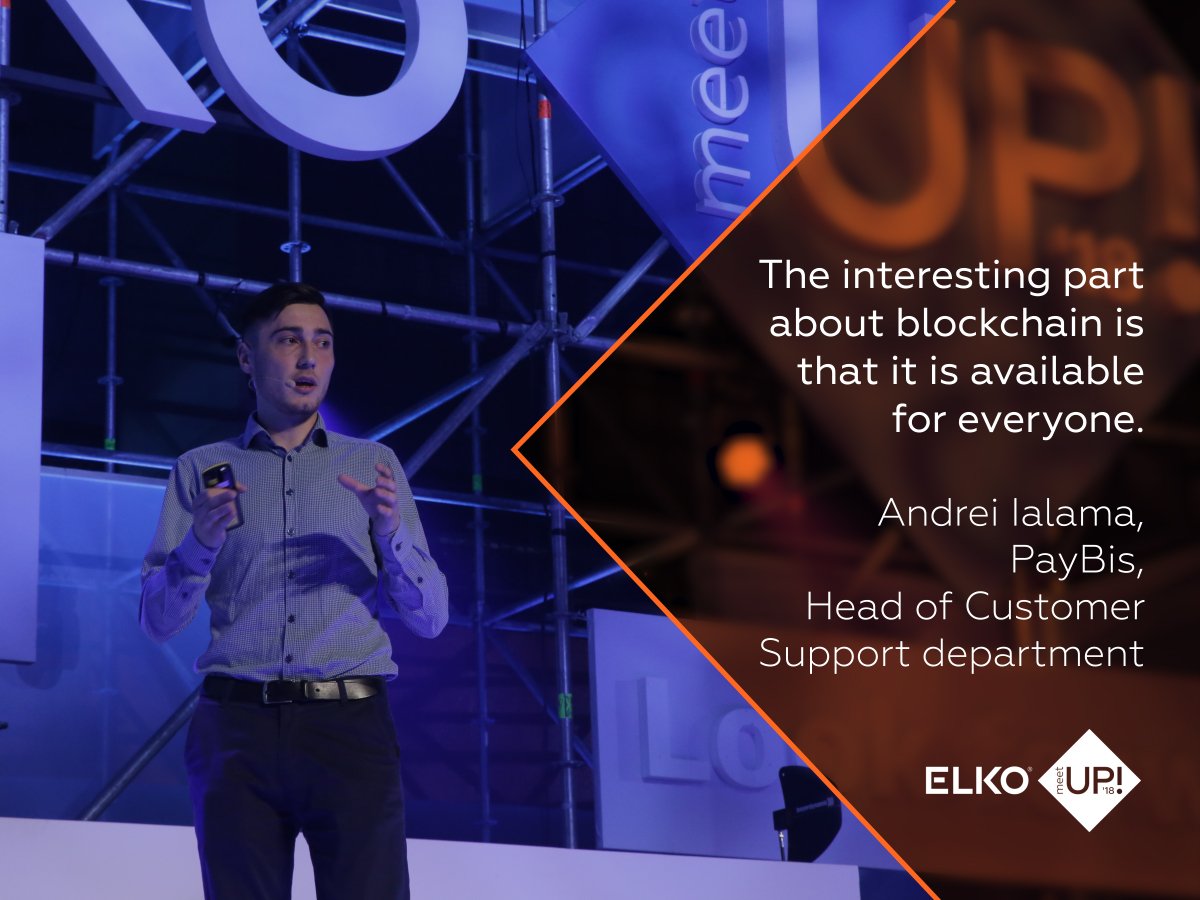 The interesting part about blockchain is that it is available for everyone.

Andrei Ialama,
PayBis,
Head of Customer Support department

ELKO meet UP! '18